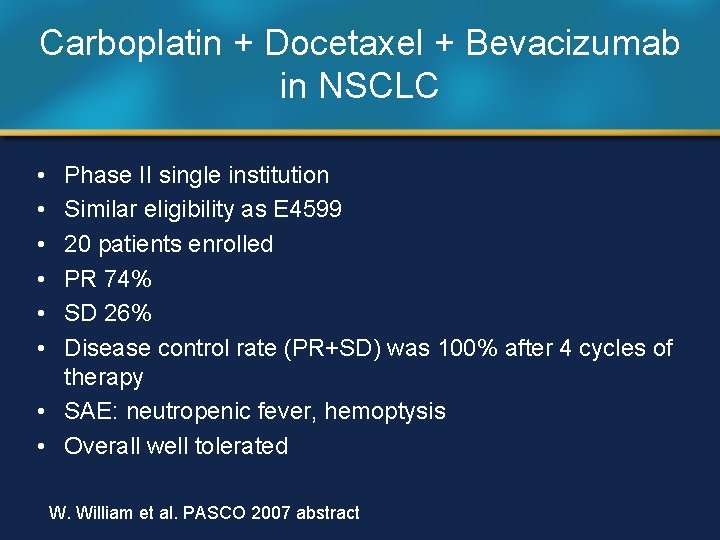 Carboplatin + Docetaxel + Bevacizumab in NSCLC

• Phase II single institution
• Similar eligibility as E4599
• 20 patients enrolled
• PR 74%
• SD 26%
• Disease control rate (PR+SD) was 100% after 4 cycles of therapy
• SAE: neutropenic fever, hemoptysis
• Overall well tolerated

W. William et al. PASCO 2007 abstract